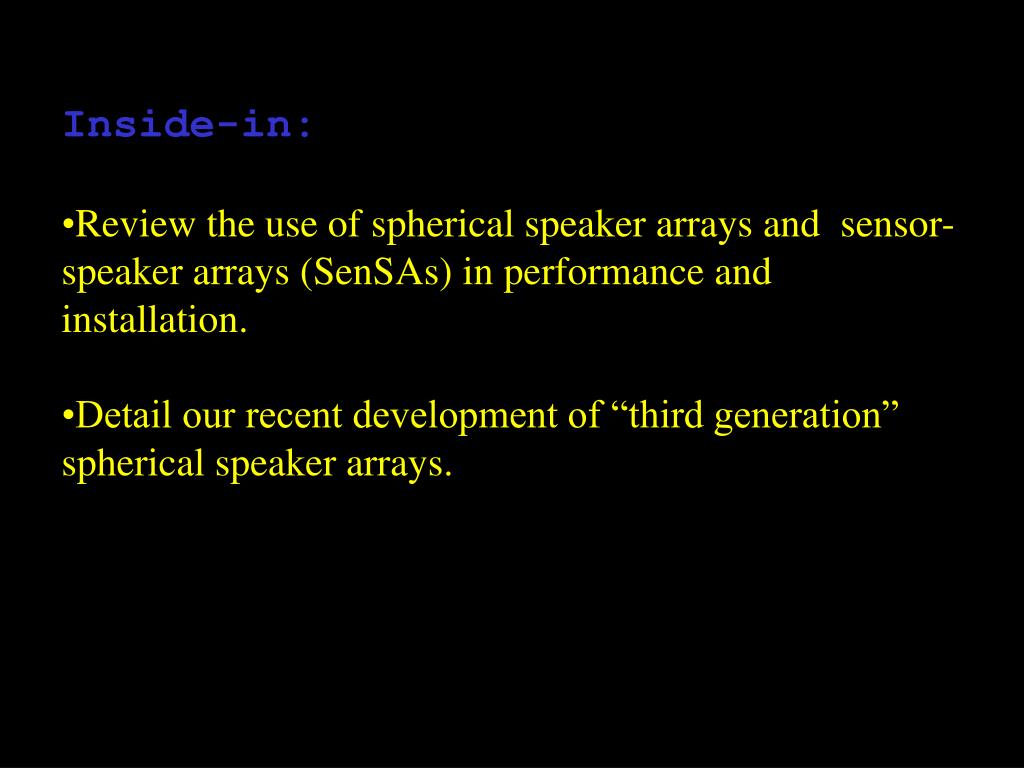 Inside-in:

•Review the use of spherical speaker arrays and sensor-speaker arrays (SenSAs) in performance and installation.

•Detail our recent development of “third generation” spherical speaker arrays.